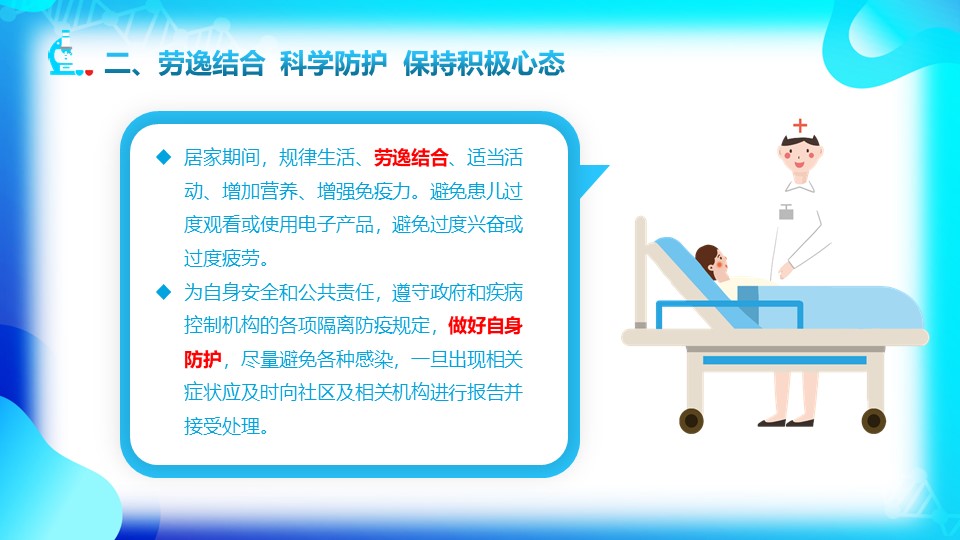 二、劳逸结合 科学防护 保持积极心态

◆ 居家期间，规律生活、劳逸结合、适当活动、增加营养、增强免疫力。避免患儿过度观看或使用电子产品，避免过度兴奋或过度疲劳。

◆ 为自身安全和公共责任，遵守政府和疾病控制机构的各项隔离防疫规定，做好自身防护，尽量避免各种感染，一旦出现相关症状应及时向社区及相关机构进行报告并接受处理。